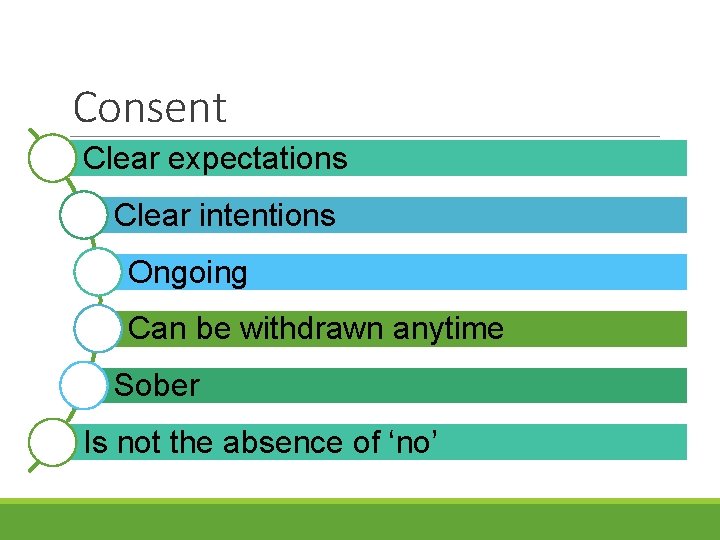 Consent

Clear expectations

Clear intentions

Ongoing

Can be withdrawn anytime

Sober

Is not the absence of ‘no’